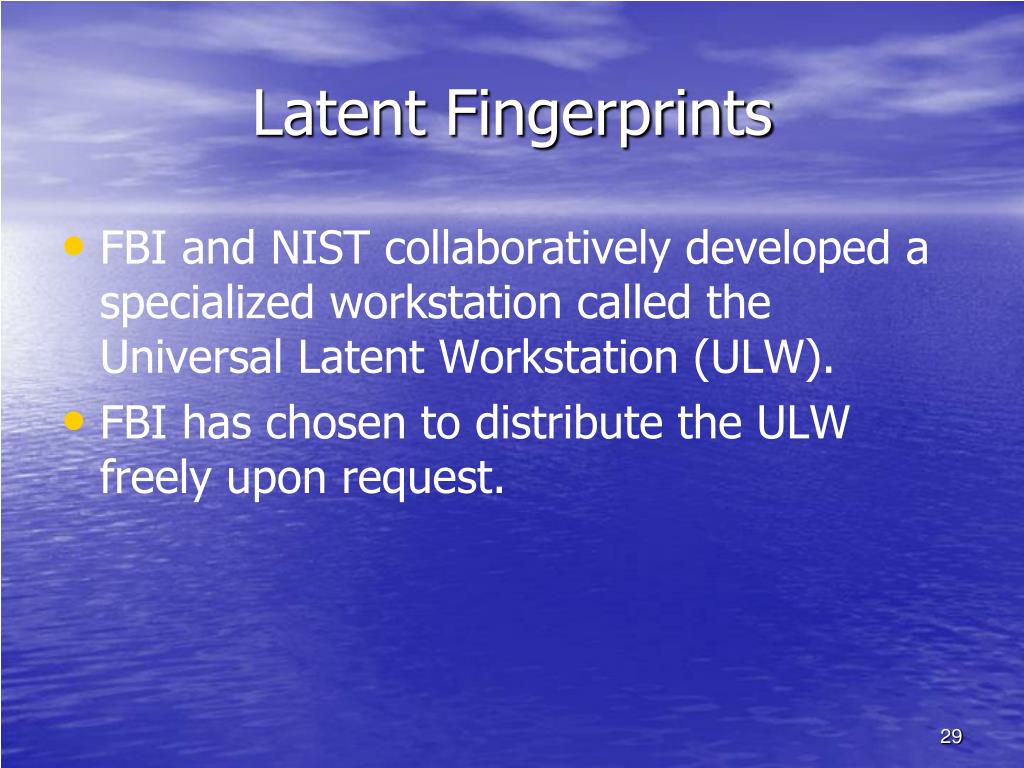 Latent Fingerprints

• FBI and NIST collaboratively developed a specialized workstation called the Universal Latent Workstation (ULW).
• FBI has chosen to distribute the ULW freely upon request.

29